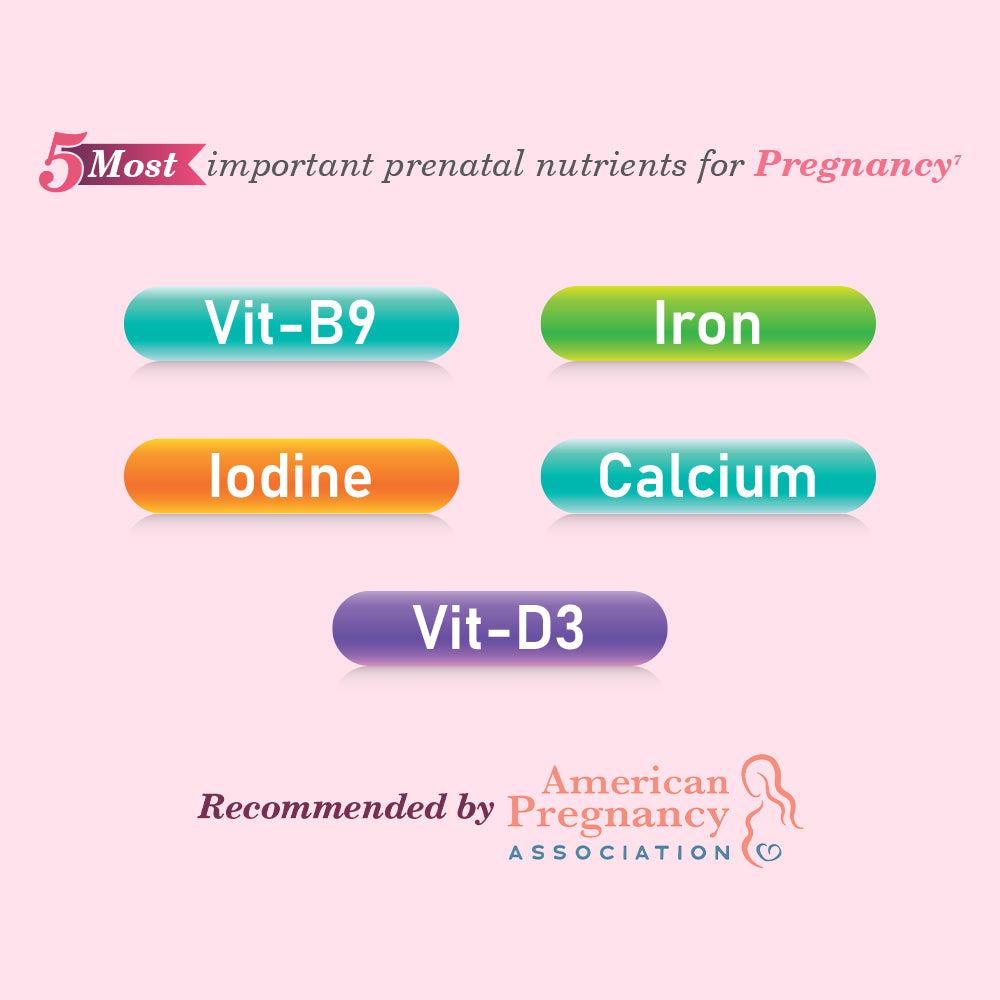 5 Most important prenatal nutrients for Pregnancy$^7$

Vit-B9

Iron

Iodine

Calcium

Vit-D3

Recommended by American Pregnancy ASSOCIATION